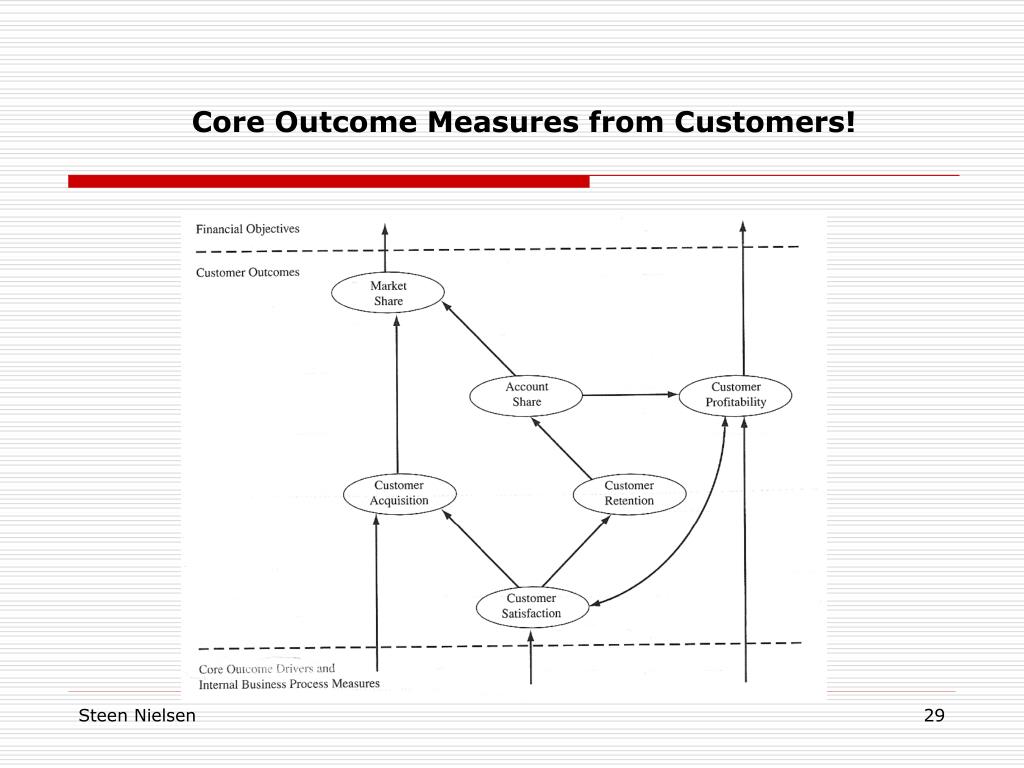 Core Outcome Measures from Customers!

Financial Objectives

Customer Outcomes

Market Share

Account Share

Customer Profitability

Customer Acquisition

Customer Retention

Customer Satisfaction

Core Outcome Drivers and Internal Business Process Measures

Steen Nielsen

29